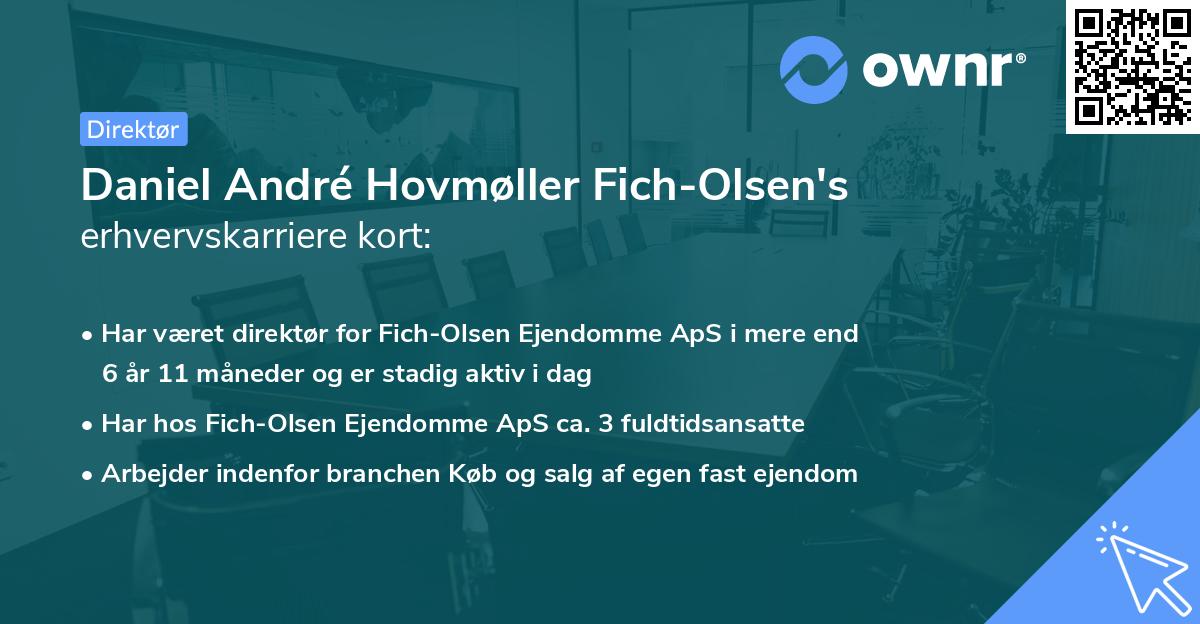 ownr®

Direktør

Daniel André Hovmøller Fich-Olsen's erhvervskarriere kort:

• Har været direktør for Fich-Olsen Ejendomme ApS i mere end 6 år 11 måneder og er stadig aktiv i dag

• Har hos Fich-Olsen Ejendomme ApS ca. 3 fuldtidsansatte

• Arbejder indenfor branchen Køb og salg af egen fast ejendom